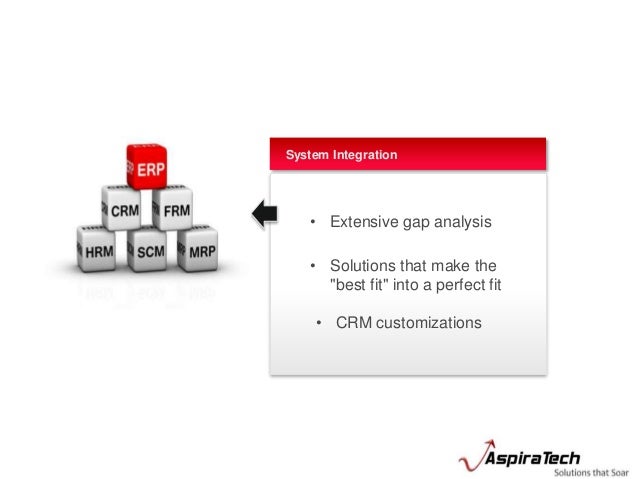 ERP
CRM
FRM
HRM
SCM
MRP

System Integration

• Extensive gap analysis

• Solutions that make the "best fit" into a perfect fit

• CRM customizations

AspiraTech
Solutions that Soar